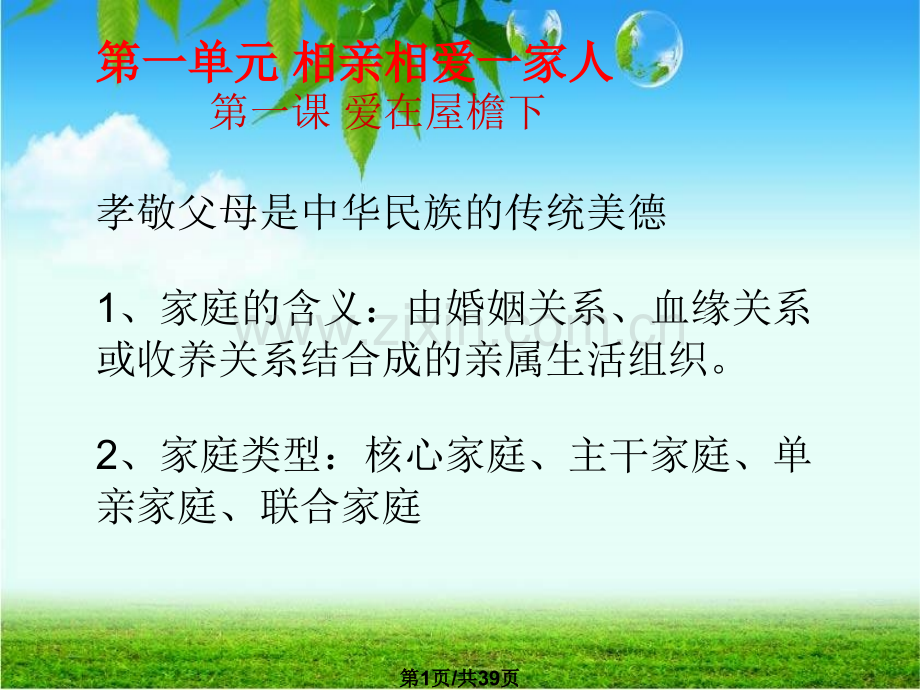 第一单元 相亲相爱一家人
第一课 爱在屋檐下

孝敬父母是中华民族的传统美德

1、家庭的含义：由婚姻关系、血缘关系或收养关系结合成的亲属生活组织。

2、家庭类型：核心家庭、主干家庭、单亲家庭、联合家庭

www.zixin.com.cn

第1页/共39页